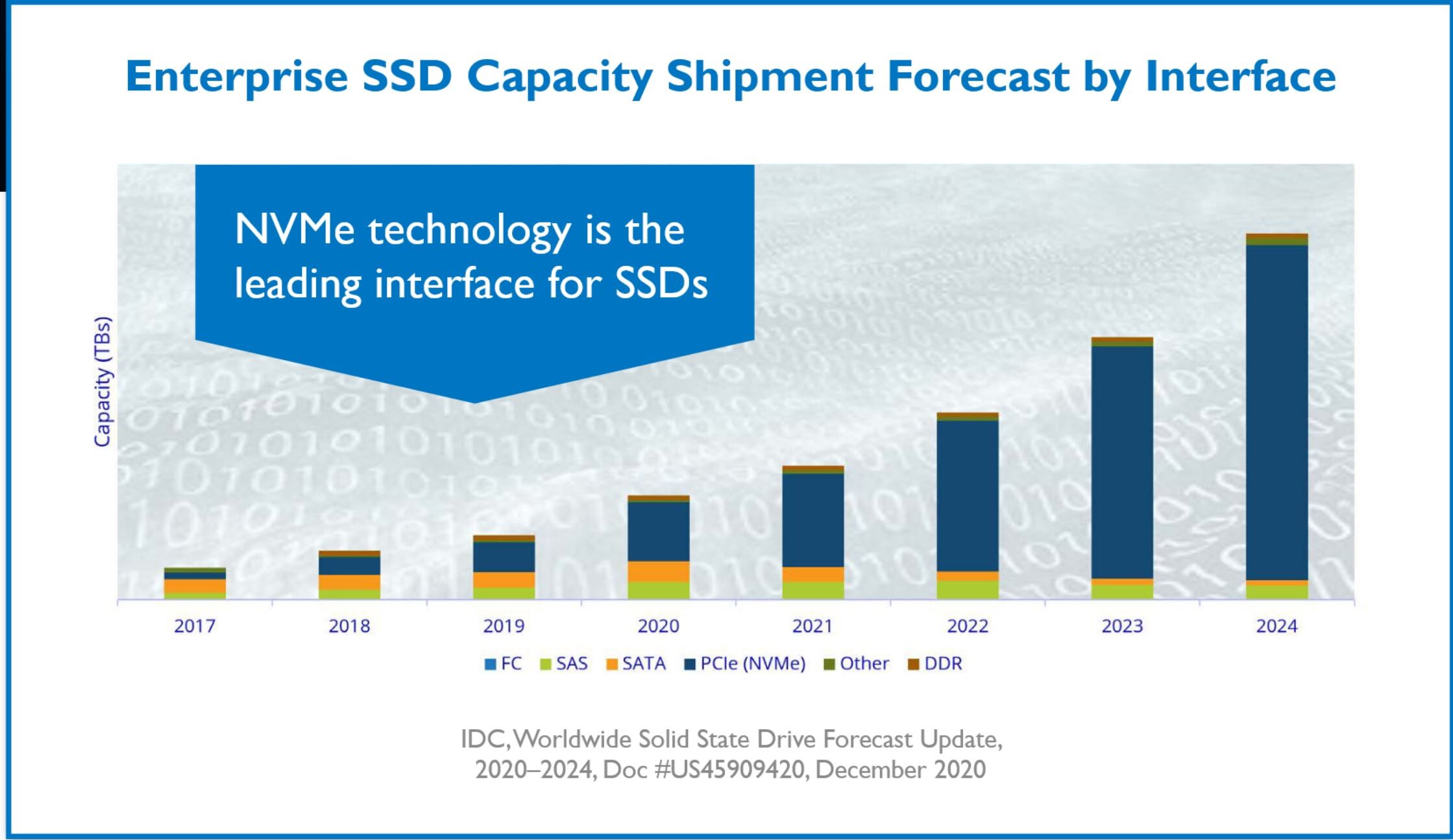 Enterprise SSD Capacity Shipment Forecast by Interface

NVMe technology is the leading interface for SSDs

Capacity (TBs)

2017 2018 2019 2020 2021 2022 2023 2024

FC SAS SATA PCIe (NVMe) Other DDR

IDC, Worldwide Solid State Drive Forecast Update, 2020–2024, Doc #US45909420, December 2020